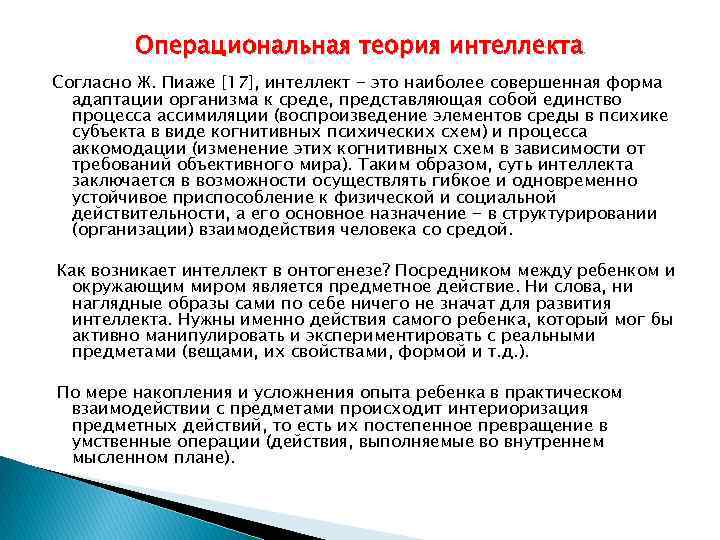 Операциональная теория интеллекта

Согласно Ж. Пиаже [17], интеллект - это наиболее совершенная форма адаптации организма к среде, представляющая собой единство процесса ассимиляции (воспроизведение элементов среды в психике субъекта в виде когнитивных психических схем) и процесса аккомодации (изменение этих когнитивных схем в зависимости от требований объективного мира). Таким образом, суть интеллекта заключается в возможности осуществлять гибкое и одновременно устойчивое приспособление к физической и социальной действительности, а его основное назначение - в структурировании (организации) взаимодействия человека со средой.

Как возникает интеллект в онтогенезе? Посредником между ребенком и окружающим миром является предметное действие. Ни слова, ни наглядные образы сами по себе ничего не значат для развития интеллекта. Нужны именно действия самого ребенка, который мог бы активно манипулировать и экспериментировать с реальными предметами (вещами, их свойствами, формой и т.д.).

По мере накопления и усложнения опыта ребенка в практическом взаимодействии с предметами происходит интериоризация предметных действий, то есть их постепенное превращение в умственные операции (действия, выполняемые во внутреннем мысленном плане).